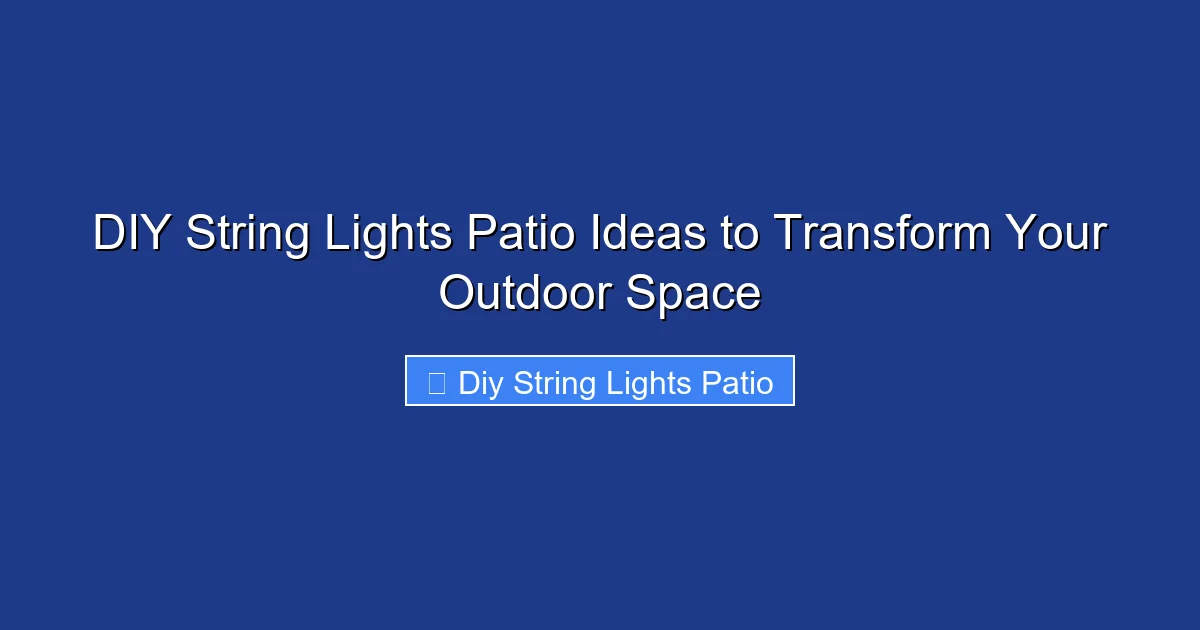 DIY String Lights Patio Ideas to Transform Your Outdoor Space

Diy String Lights Patio